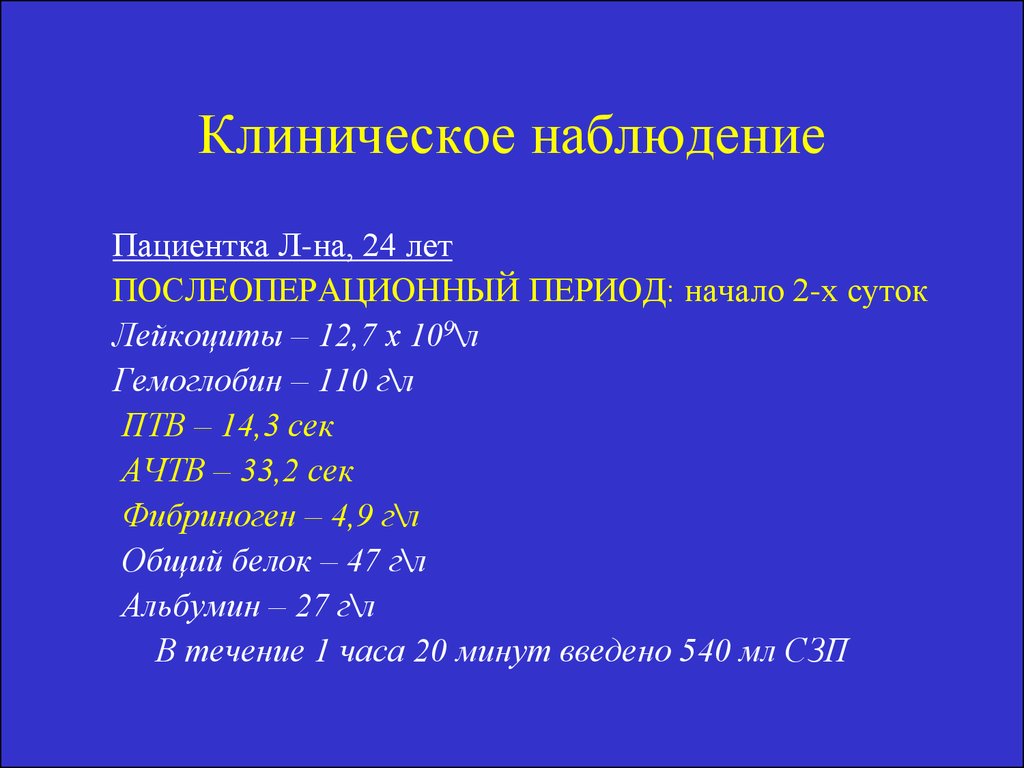 Клиническое наблюдение

Пациентка Л-на, 24 лет

ПОСЛЕОПЕРАЦИОННЫЙ ПЕРИОД: начало 2-х суток

Лейкоциты – 12,7 х $10^9$\л

Гемоглобин – 110 г\л

ПТВ – 14,3 сек

АЧТВ – 33,2 сек

Фибриноген – 4,9 г\л

Общий белок – 47 г\л

Альбумин – 27 г\л

В течение 1 часа 20 минут введено 540 мл СЗП